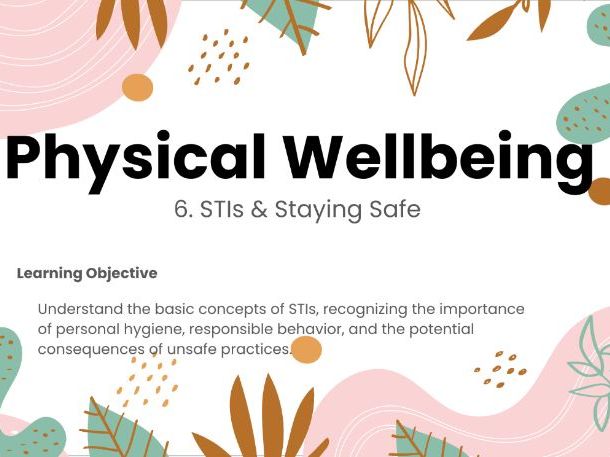 Physical Wellbeing

6. STIs & Staying Safe

Learning Objective

Understand the basic concepts of STIs, recognizing the importance of personal hygiene, responsible behavior, and the potential consequences of unsafe practices.